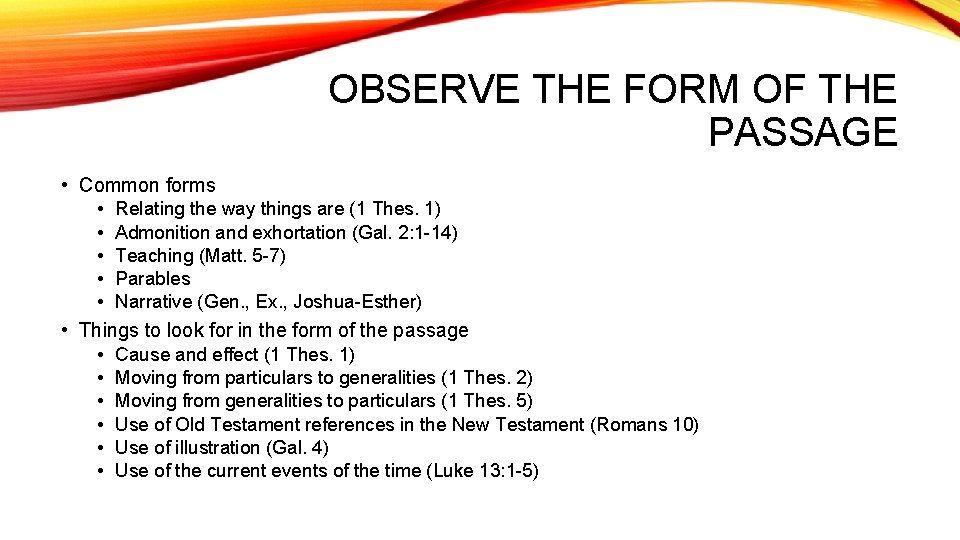 OBSERVE THE FORM OF THE PASSAGE

• Common forms
  • Relating the way things are (1 Thes. 1)
  • Admonition and exhortation (Gal. 2:1-14)
  • Teaching (Matt. 5-7)
  • Parables
  • Narrative (Gen., Ex., Joshua-Esther)
• Things to look for in the form of the passage
  • Cause and effect (1 Thes. 1)
  • Moving from particulars to generalities (1 Thes. 2)
  • Moving from generalities to particulars (1 Thes. 5)
  • Use of Old Testament references in the New Testament (Romans 10)
  • Use of illustration (Gal. 4)
  • Use of the current events of the time (Luke 13:1-5)